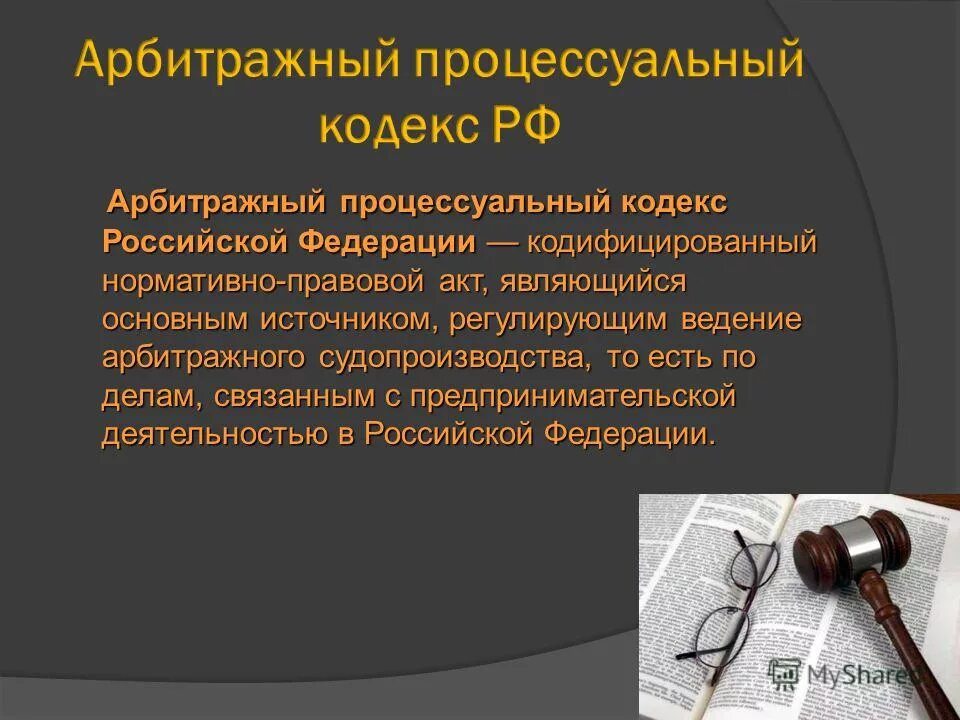 Арбитражный процессуальный кодекс РФ

Арбитражный процессуальный кодекс Российской Федерации — кодифицированный нормативно-правовой акт, являющийся основным источником, регулирующим ведение арбитражного судопроизводства, то есть по делам, связанным с предпринимательской деятельностью в Российской Федерации.

MyShared